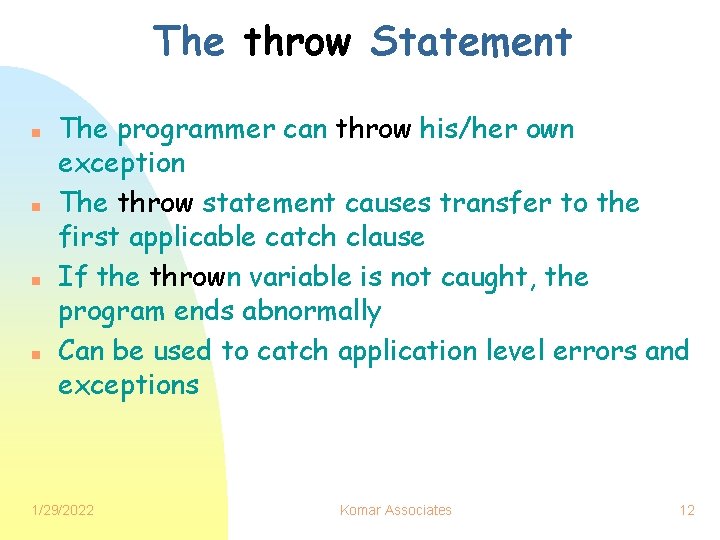 The throw Statement

- The programmer can throw his/her own exception
- The throw statement causes transfer to the first applicable catch clause
- If the thrown variable is not caught, the program ends abnormally
- Can be used to catch application level errors and exceptions

1/29/2022 Komar Associates 12